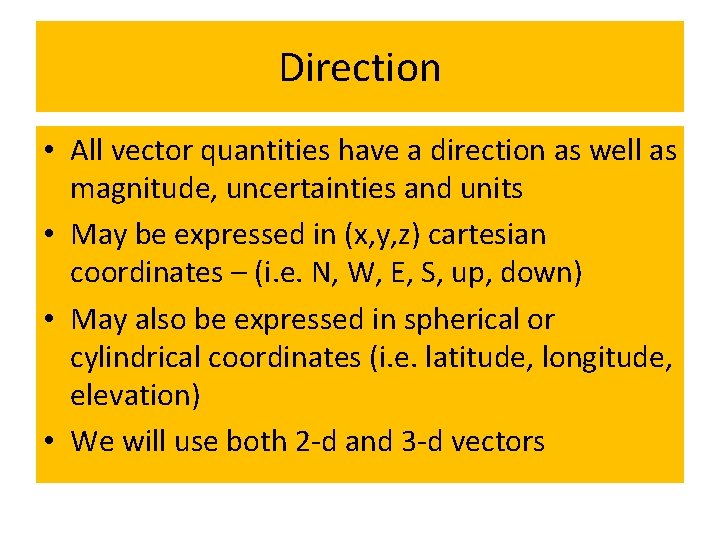 Direction

• All vector quantities have a direction as well as magnitude, uncertainties and units
• May be expressed in (x,y,z) cartesian coordinates – (i.e. N, W, E, S, up, down)
• May also be expressed in spherical or cylindrical coordinates (i.e. latitude, longitude, elevation)
• We will use both 2-d and 3-d vectors